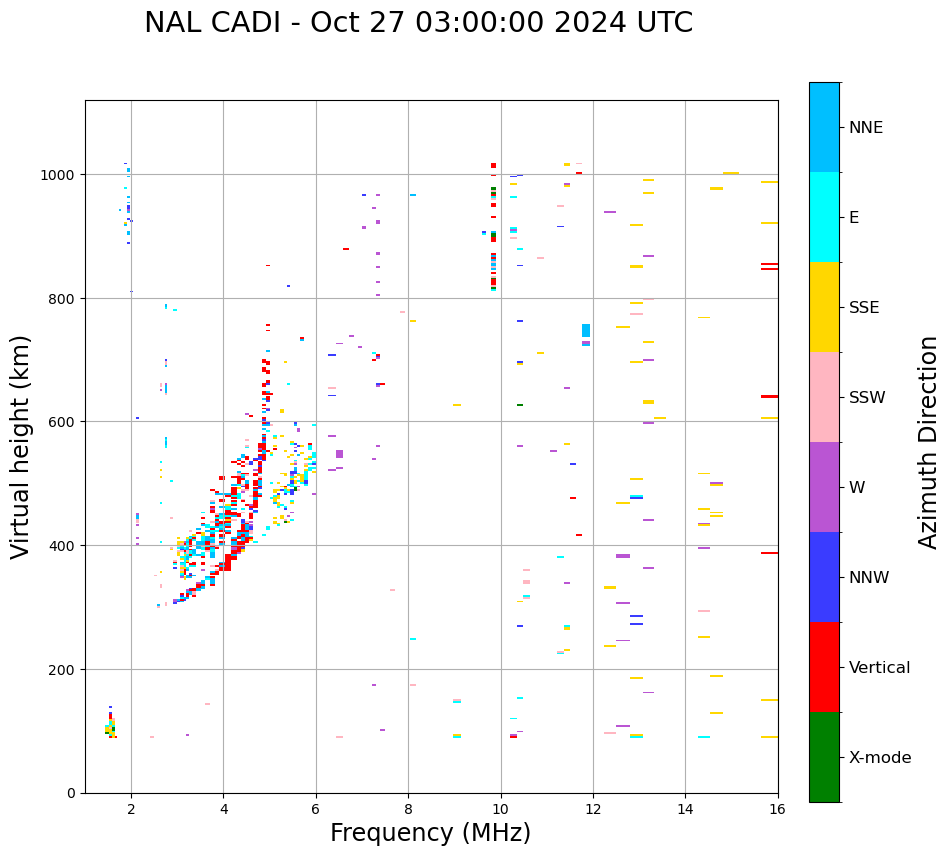 NAL CADI - Oct 27 03:00:00 2024 UTC

Virtual height (km)

1000
800
600
400
200
0

2
4
6
8
10
12
14
16

Frequency (MHz)

NNE
E
SSE
SSW
W
NNW
Vertical
X-mode

Azimuth Direction